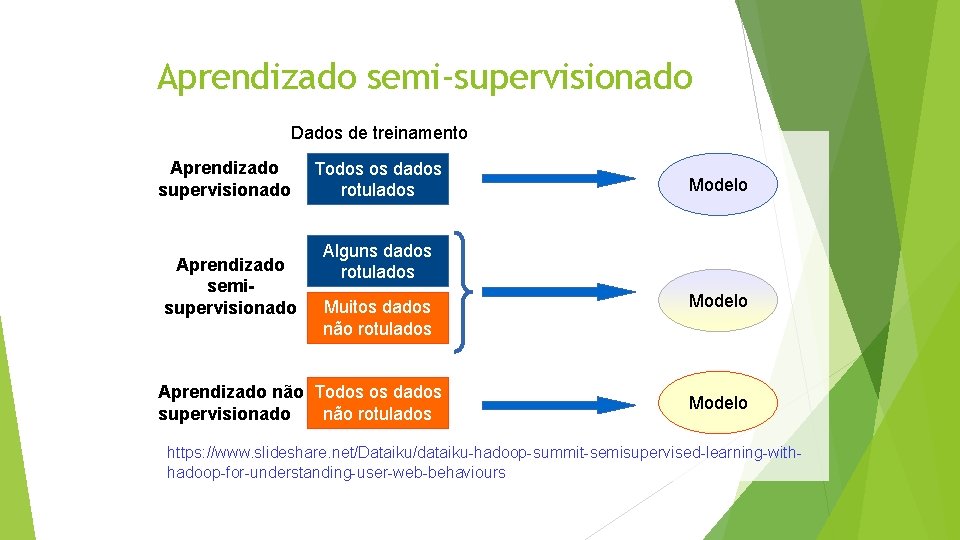 Aprendizado semi-supervisionado

Dados de treinamento

Aprendizado supervisionado

Todos os dados rotulados

Modelo

Aprendizado semi-supervisionado

Alguns dados rotulados

Muitos dados não rotulados

Modelo

Aprendizado não supervisionado

Todos os dados não rotulados

Modelo

https://www.slideshare.net/Dataiku/dataiku-hadoop-summit-semisupervised-learning-with-hadoop-for-understanding-user-web-behaviours